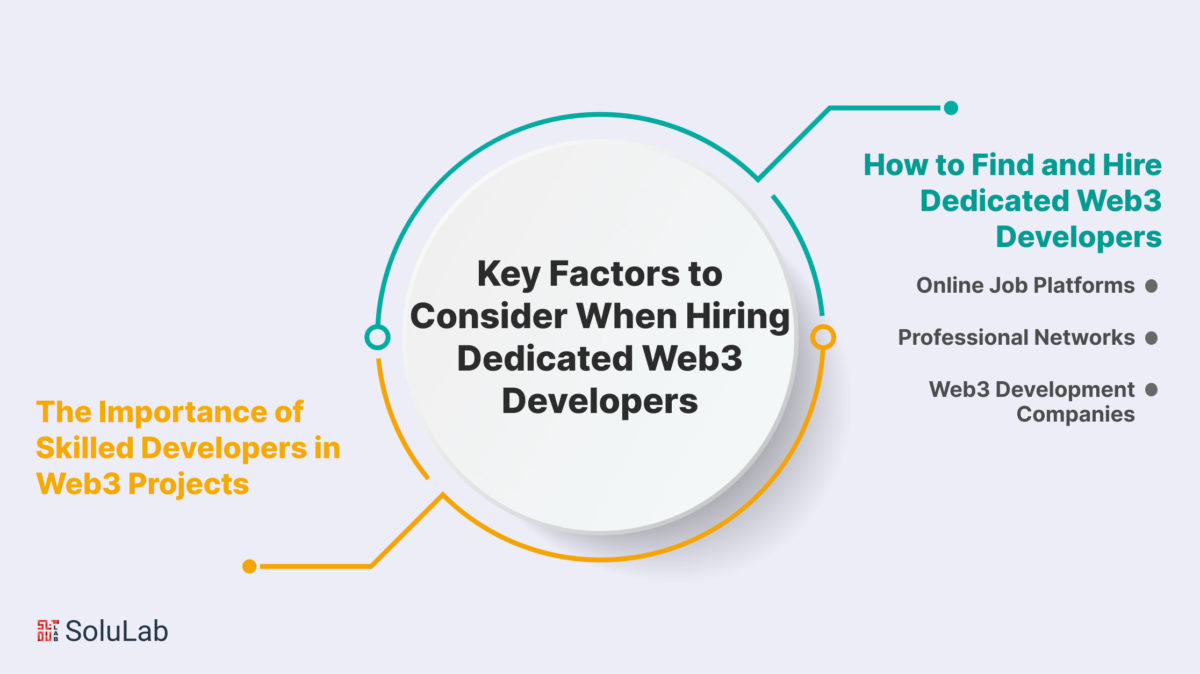 Key Factors to Consider When Hiring Dedicated Web3 Developers

How to Find and Hire Dedicated Web3 Developers

Online Job Platforms

Professional Networks

Web3 Development Companies

The Importance of Skilled Developers in Web3 Projects

SoluLab